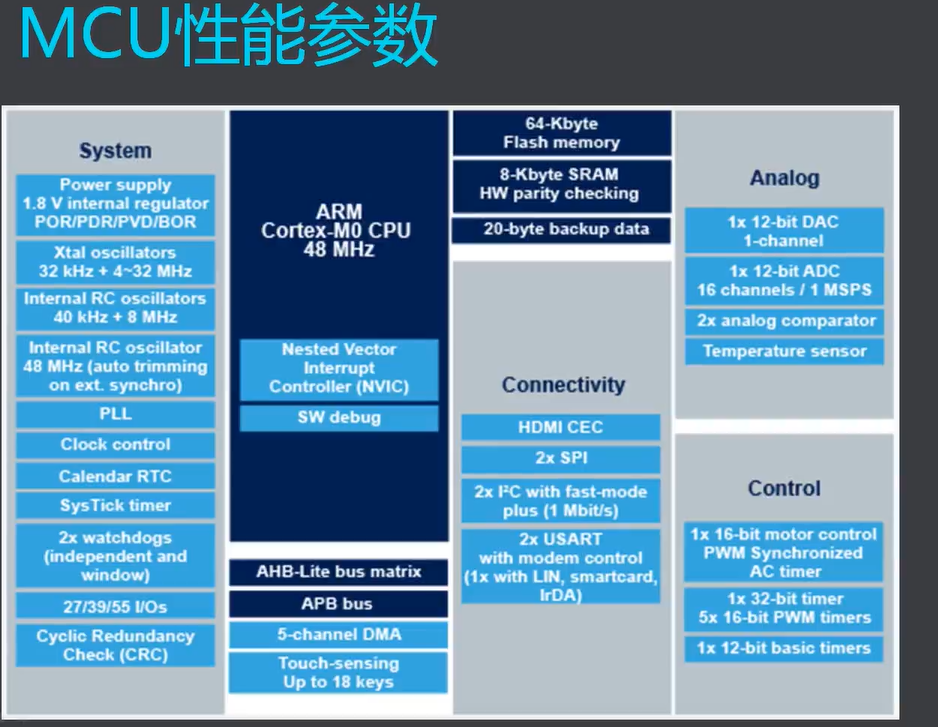 MCU性能参数

System

Power supply
1.8 V internal regulator
POR/PDR/PVD/BOR

Xtal oscillators
32 kHz + 4~32 MHz

Internal RC oscillators
40 kHz + 8 MHz

Internal RC oscillator
48 MHz (auto trimming on ext. synchro)

PLL

Clock control

Calendar RTC

SysTick timer

2x watchdogs (independent and window)

27/39/55 I/Os

Cyclic Redundancy Check (CRC)

ARM
Cortex-M0 CPU
48 MHz

Nested Vector Interrupt Controller (NVIC)

SW debug

AHB-Lite bus matrix

APB bus

5-channel DMA

Touch-sensing
Up to 18 keys

64-Kbyte
Flash memory

8-Kbyte SRAM
HW parity checking

20-byte backup data

Connectivity

HDMI CEC

2x SPI

2x I²C with fast-mode plus (1 Mbit/s)

2x USART
with modem control
(1x with LIN, smartcard, IrDA)

Analog

1x 12-bit DAC
1-channel

1x 12-bit ADC
16 channels / 1 MSPS

2x analog comparator

Temperature sensor

Control

1x 16-bit motor control PWM Synchronized AC timer

1x 32-bit timer
5x 16-bit PWM timers

1x 12-bit basic timers